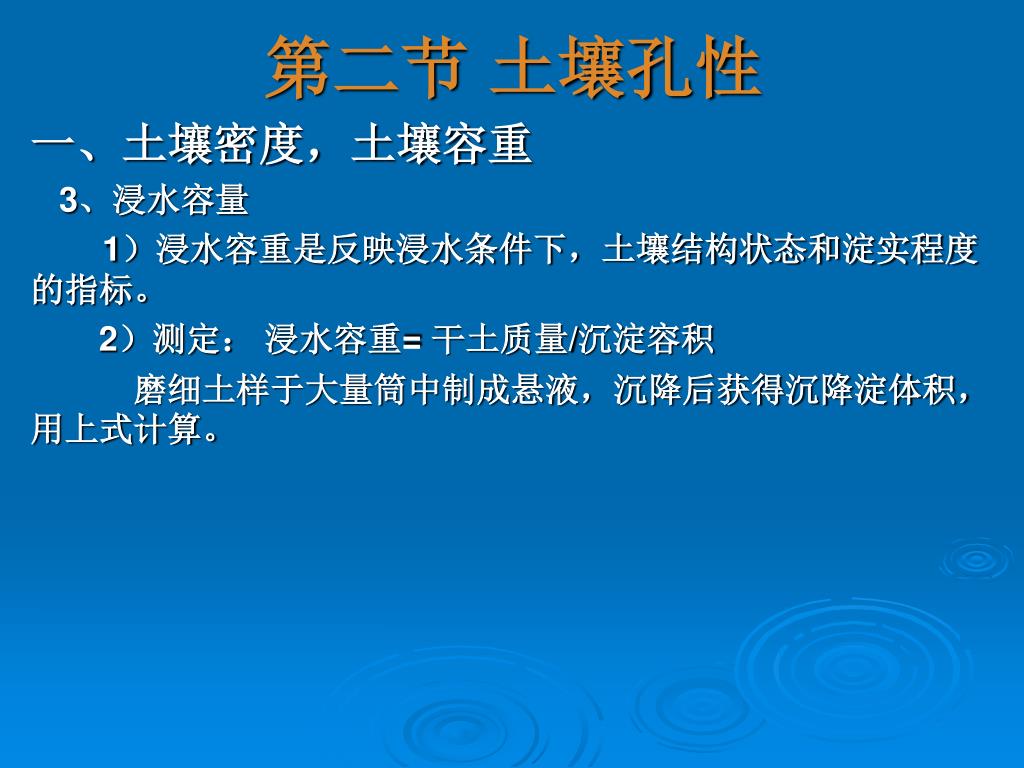 第二节 土壤孔性

一、土壤密度，土壤容重

3、浸水容量

1）浸水容重是反映浸水条件下，土壤结构状态和淀实程度的指标。

2）测定： 浸水容重= 干土质量/沉淀容积

磨细土样于大量筒中制成悬液，沉降后获得沉降淀体积，用上式计算。